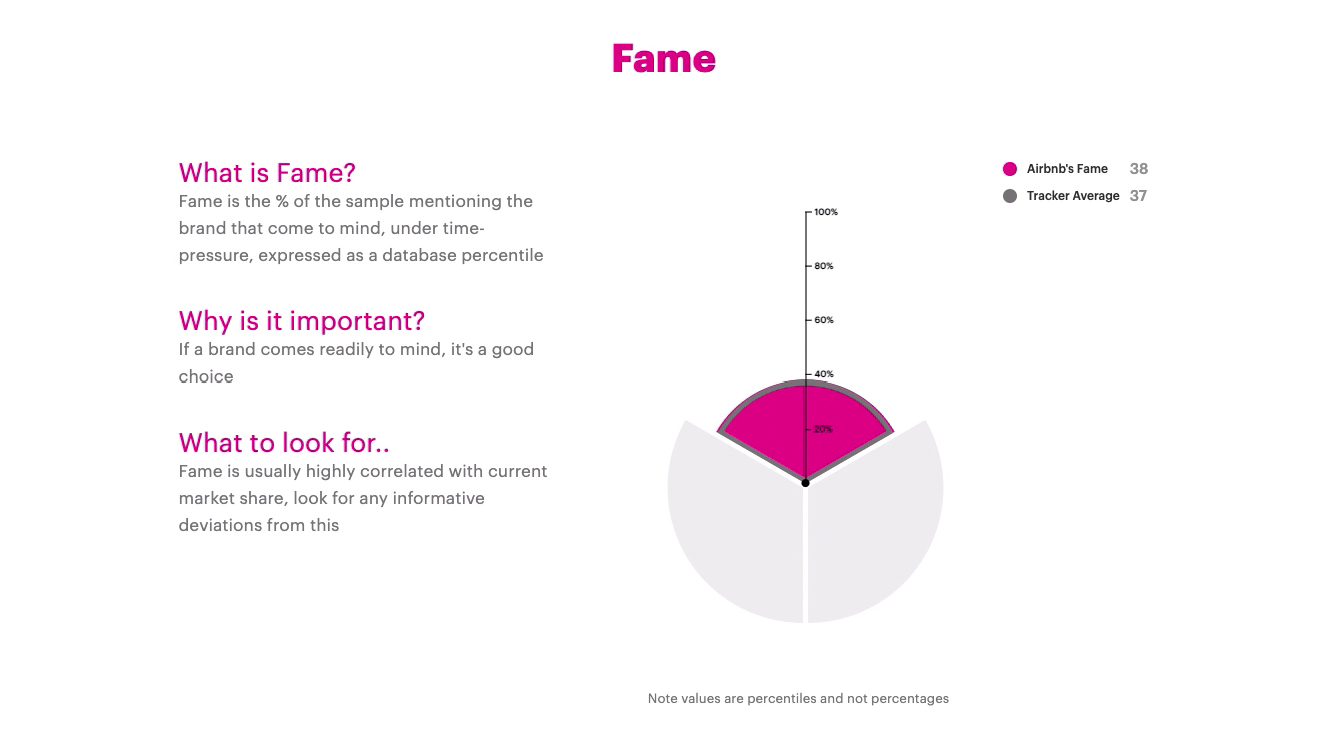 Fame

What is Fame?
Fame is the % of the sample mentioning the brand that come to mind, under time-pressure, expressed as a database percentile

Why is it important?
If a brand comes readily to mind, it's a good choice

What to look for..
Fame is usually highly correlated with current market share, look for any informative deviations from this

Airbnb's Fame 38
Tracker Average 37

100%
80%
60%
40%
20%

Note values are percentiles and not percentages